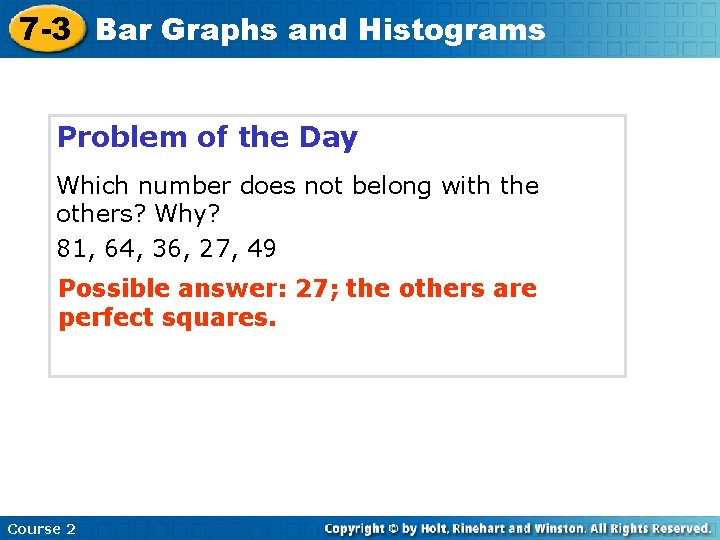 7-3 Bar Graphs and Histograms

Problem of the Day

Which number does not belong with the others? Why?

81, 64, 36, 27, 49

Possible answer: 27; the others are perfect squares.

Course 2

Copyright © by Holt, Rinehart and Winston. All Rights Reserved.